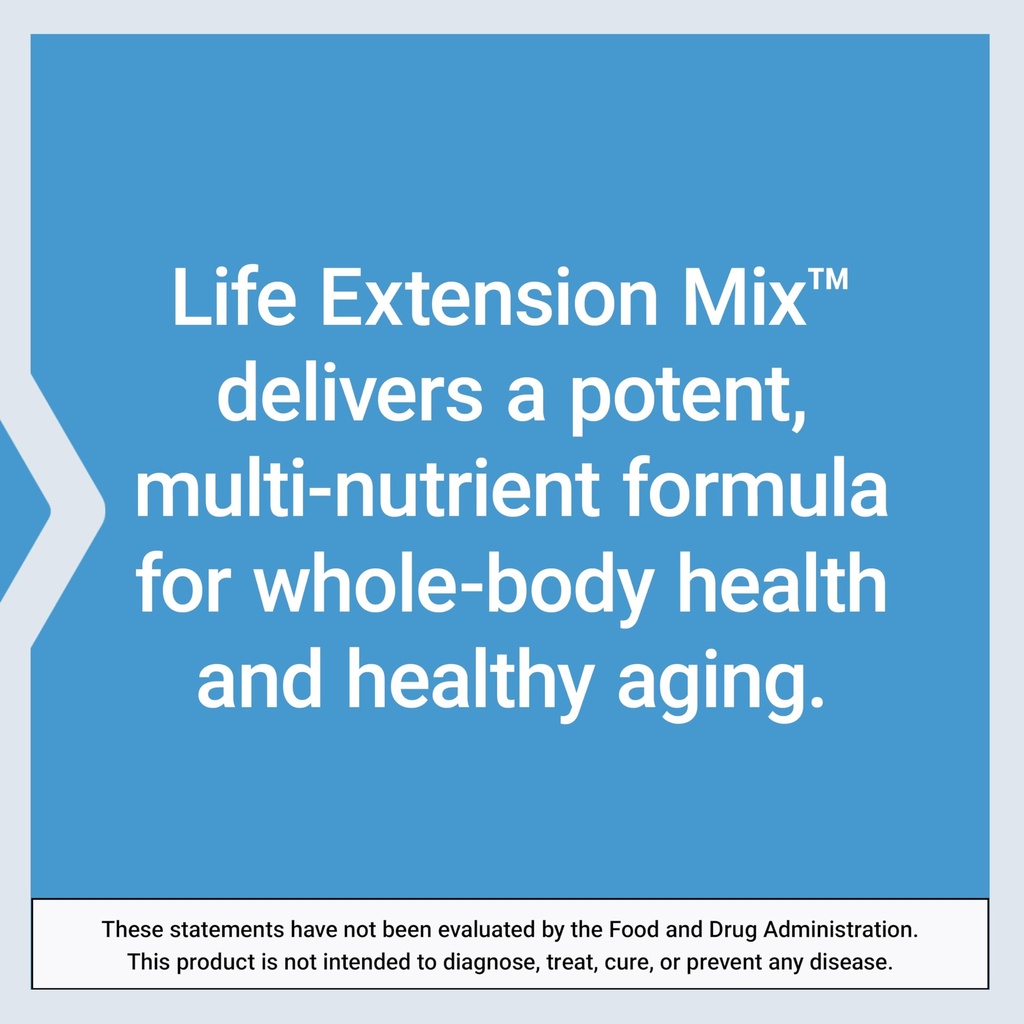 Life Extension Mix™ delivers a potent, multi-nutrient formula for whole-body health and healthy aging.

These statements have not been evaluated by the Food and Drug Administration. This product is not intended to diagnose, treat, cure, or prevent any disease.